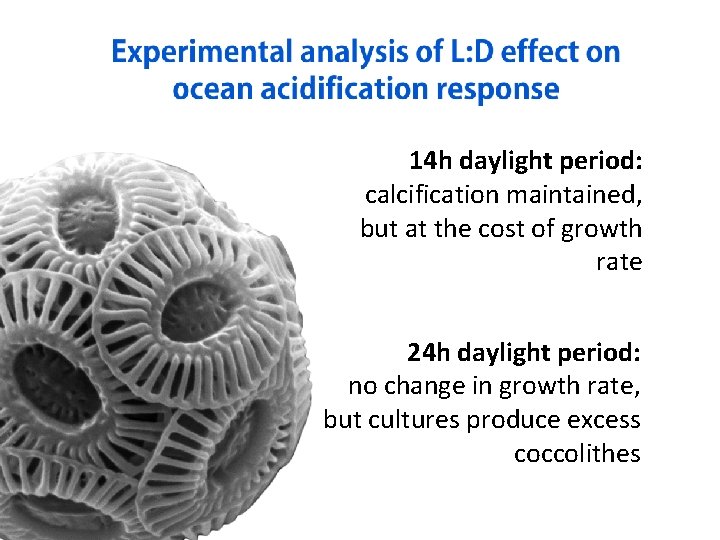 Experimental analysis of L:D effect on ocean acidification response

14h daylight period: calcification maintained, but at the cost of growth rate

24h daylight period: no change in growth rate, but cultures produce excess coccolithes